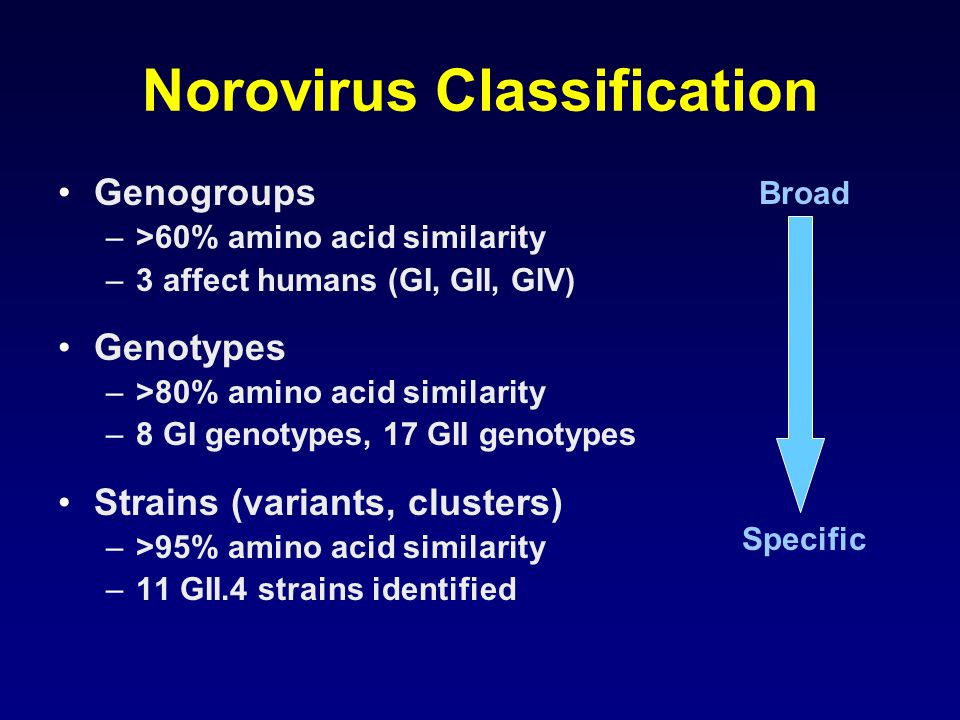 Norovirus Classification

• Genogroups
– >60% amino acid similarity
– 3 affect humans (GI, GII, GIV)

• Genotypes
– >80% amino acid similarity
– 8 GI genotypes, 17 GII genotypes

• Strains (variants, clusters)
– >95% amino acid similarity
– 11 GII.4 strains identified

Broad

Specific